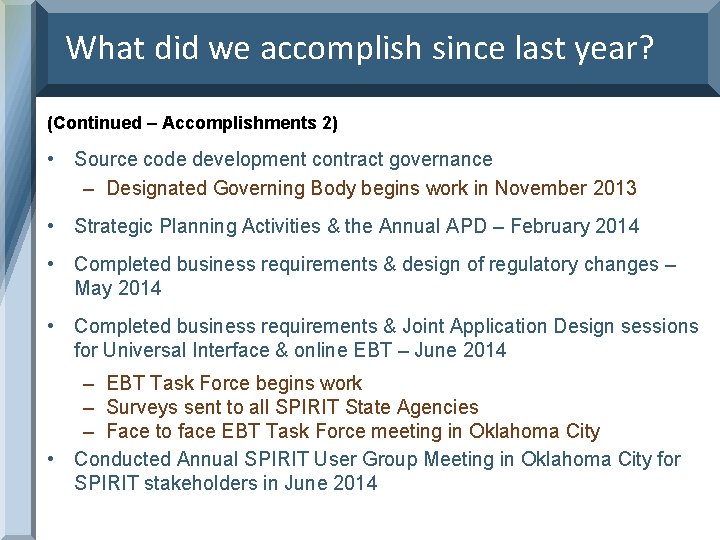 What did we accomplish since last year?

(Continued – Accomplishments 2)

• Source code development contract governance
– Designated Governing Body begins work in November 2013

• Strategic Planning Activities & the Annual APD – February 2014

• Completed business requirements & design of regulatory changes – May 2014

• Completed business requirements & Joint Application Design sessions for Universal Interface & online EBT – June 2014
– EBT Task Force begins work
– Surveys sent to all SPIRIT State Agencies
– Face to face EBT Task Force meeting in Oklahoma City

• Conducted Annual SPIRIT User Group Meeting in Oklahoma City for SPIRIT stakeholders in June 2014